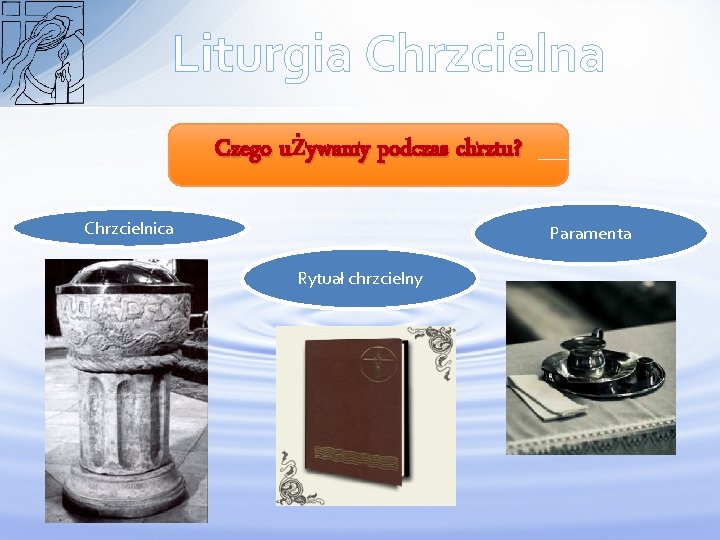 Liturgia Chrzcielna

Czego uŻywamy podczas chrztu?

Chrzcielnica

Rytuał chrzcielny

Paramenta